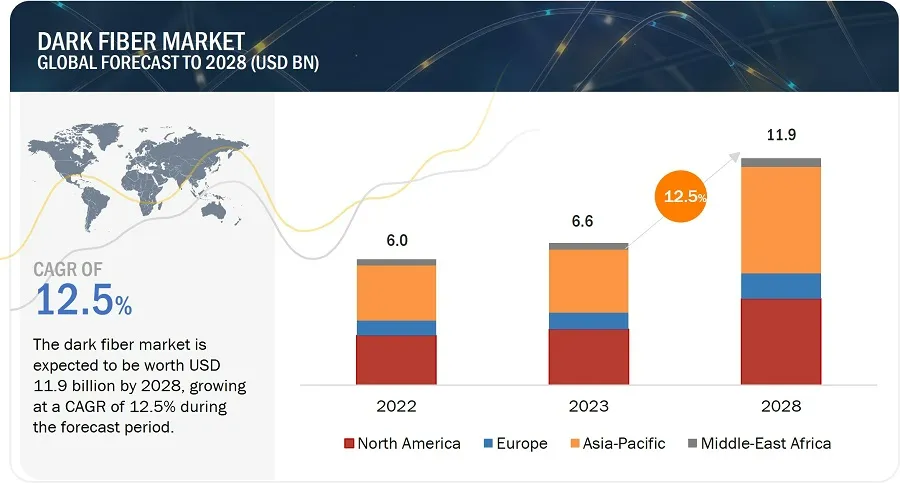 DARK FIBER MARKET
GLOBAL FORECAST TO 2028 (USD BN)

CAGR OF
12.5%

The dark fiber market is expected to be worth USD 11.9 billion by 2028, growing at a CAGR of 12.5% during the forecast period.

6.0
6.6
12.5%
11.9

2022
2023
2028

North America
Europe
Asia-Pacific
Middle-East Africa